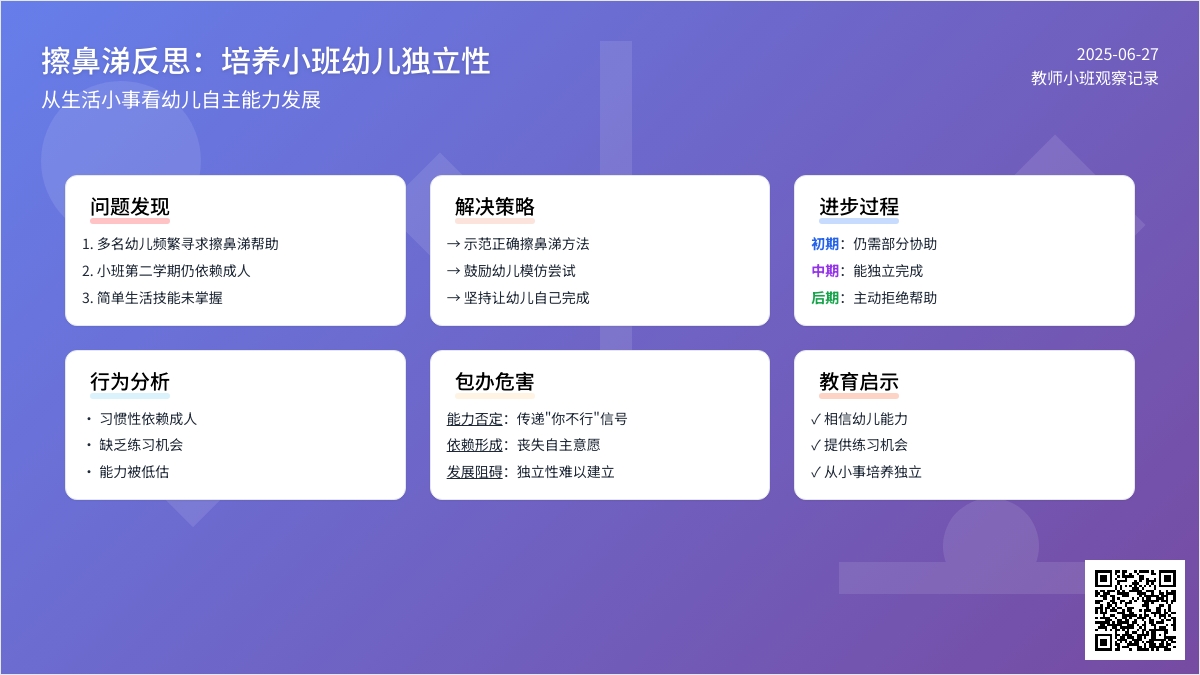 擦鼻涕反思：培养小班幼儿独立性
从生活小事看幼儿自主能力发展

2025-06-27
教师小班观察记录

问题发现
1. 多名幼儿频繁寻求擦鼻涕帮助
2. 小班第二学期仍依赖成人
3. 简单生活技能未掌握

解决策略
→ 示范正确擦鼻涕方法
→ 鼓励幼儿模仿尝试
→ 坚持让幼儿自己完成

进步过程
初期：仍需部分协助
中期：能独立完成
后期：主动拒绝帮助

行为分析
· 习惯性依赖成人
· 缺乏练习机会
· 能力被低估

包办危害
能力否定：传递"你不行"信号
依赖形成：丧失自主意愿
发展阻碍：独立性难以建立

教育启示
✓ 相信幼儿能力
✓ 提供练习机会
✓ 从小事培养独立